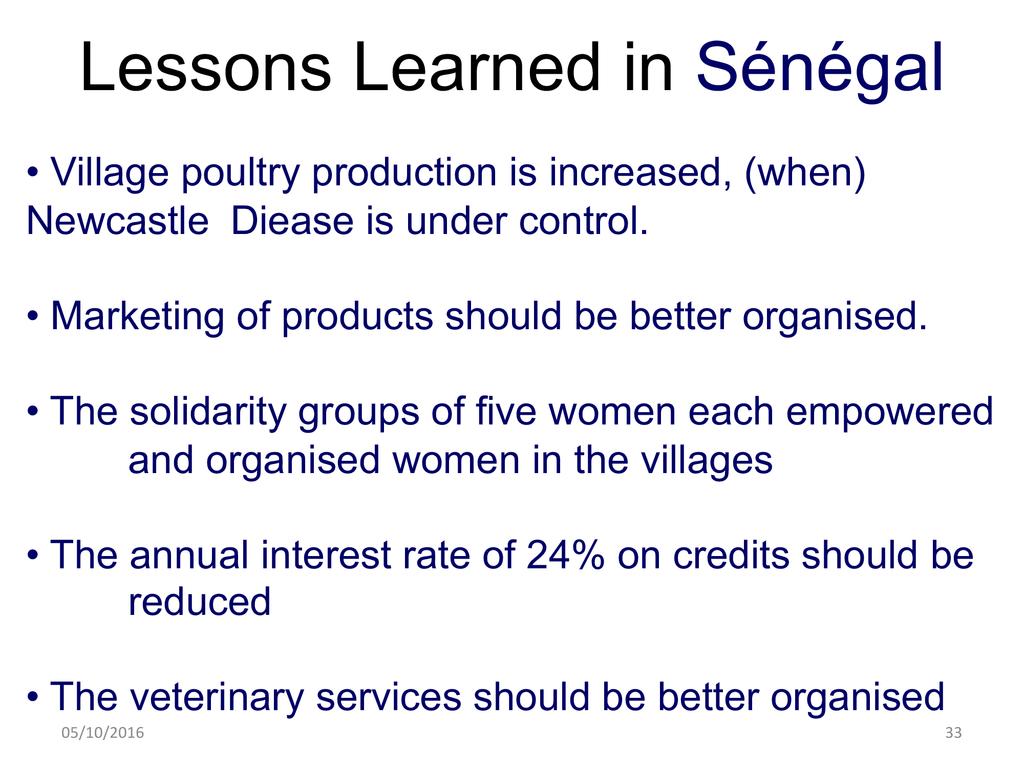 Lessons Learned in Sénégal

• Village poultry production is increased, (when) Newcastle Diease is under control.

• Marketing of products should be better organised.

• The solidarity groups of five women each empowered and organised women in the villages

• The annual interest rate of 24% on credits should be reduced

• The veterinary services should be better organised

05/10/2016

33